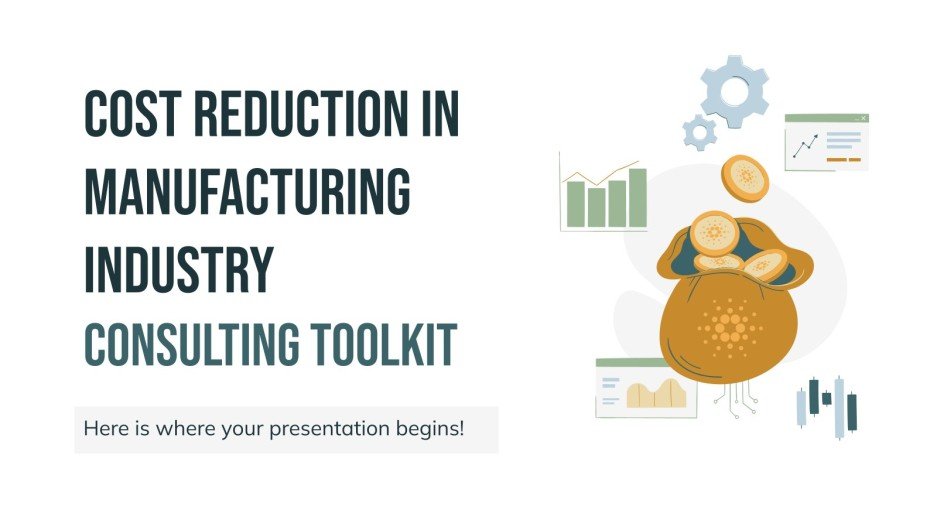 COST REDUCTION IN MANUFACTURING INDUSTRY
CONSULTING TOOLKIT

Here is where your presentation begins!